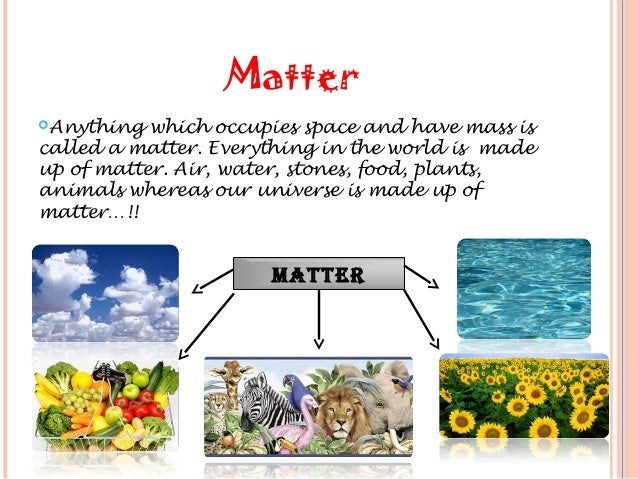 Matter

Anything which occupies space and have mass is called a matter. Everything in the world is made up of matter. Air, water, stones, food, plants, animals whereas our universe is made up of matter…!!

MATTER